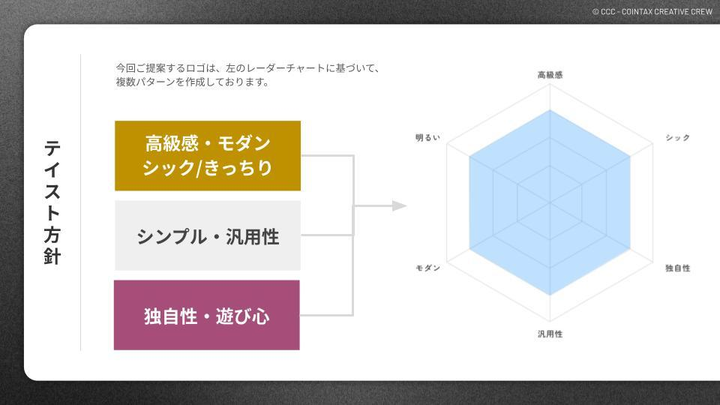 © CCC - COINTAX CREATIVE CREW

テイスト方針

今回ご提案するロゴは、左のレーダーチャートに基づいて、複数パターンを作成しております。

高級感・モダン
シック/きっちり

シンプル・汎用性

独自性・遊び心

高級感

シック

独自性

汎用性

モダン

明るい